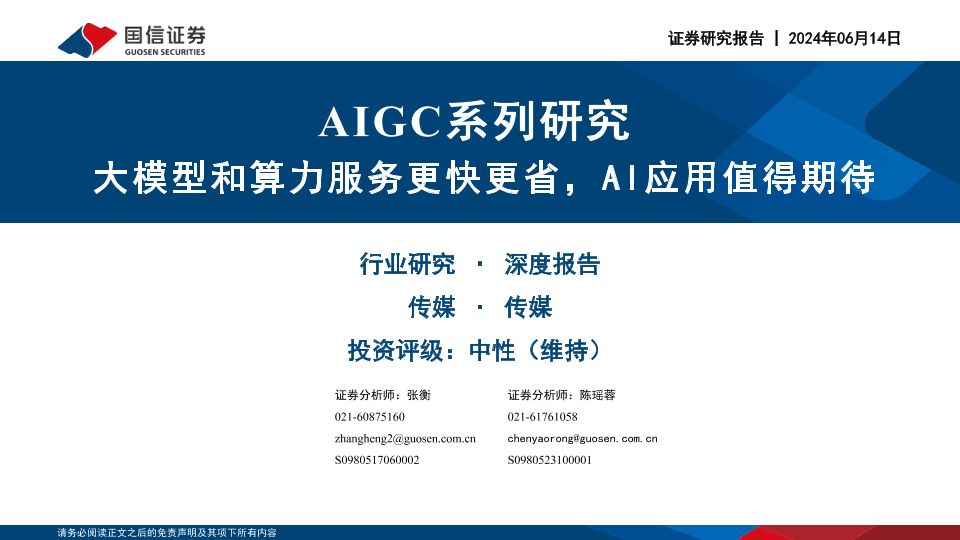 国信证券
GUOSEN SECURITIES

证券研究报告 | 2024年06月14日

AIGC系列研究
大模型和算力服务更快更省，AI应用值得期待

行业研究 · 深度报告
传媒 · 传媒
投资评级：中性（维持）

证券分析师：张衡
021-60875160
zhangheng2@guosen.com.cn
S0980517060002

证券分析师：陈瑶蓉
021-61761058
chenyaorong@guosen.com.cn
S0980523100001

请务必阅读正文之后的免责声明及其项下所有内容